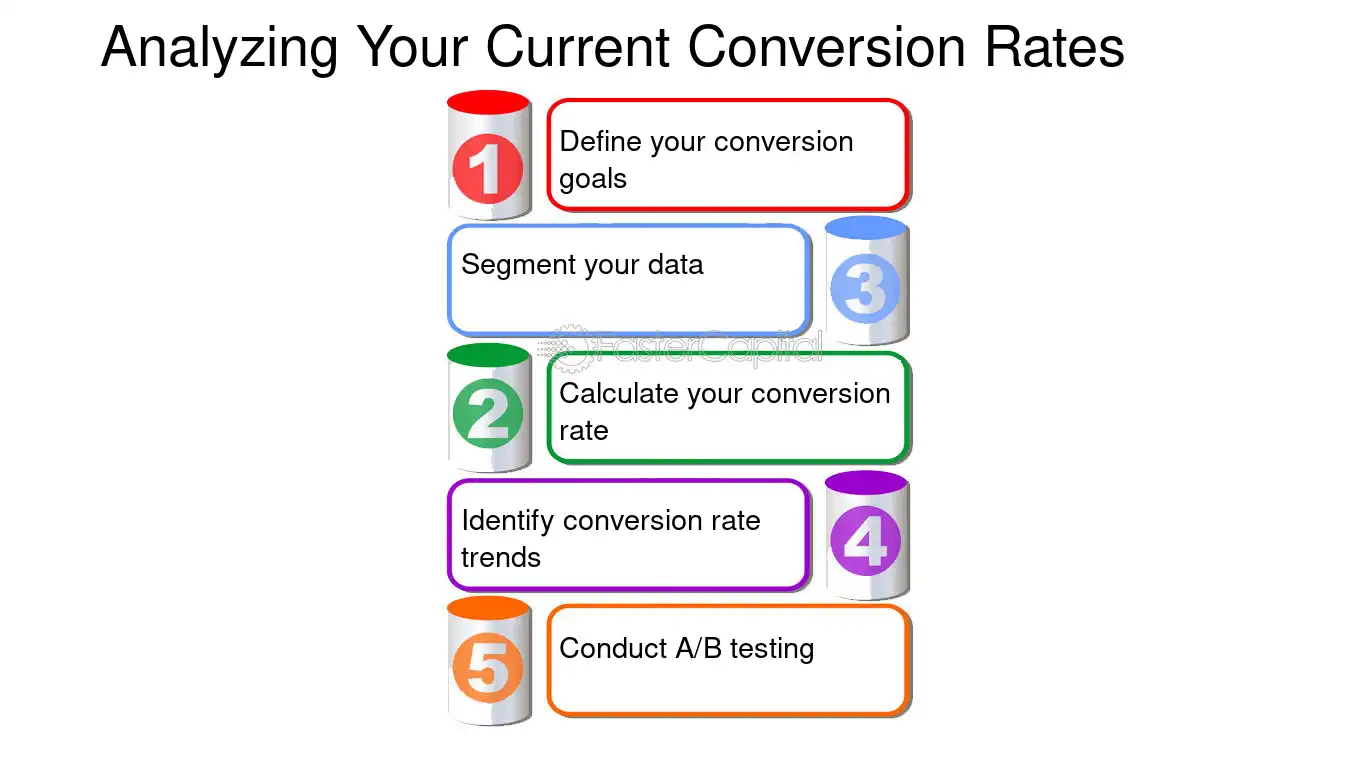 Analyzing Your Current Conversion Rates

1

Define your conversion goals

Segment your data

3

2

Calculate your conversion rate

Identify conversion rate trends

4

5

Conduct A/B testing

FasterCapital